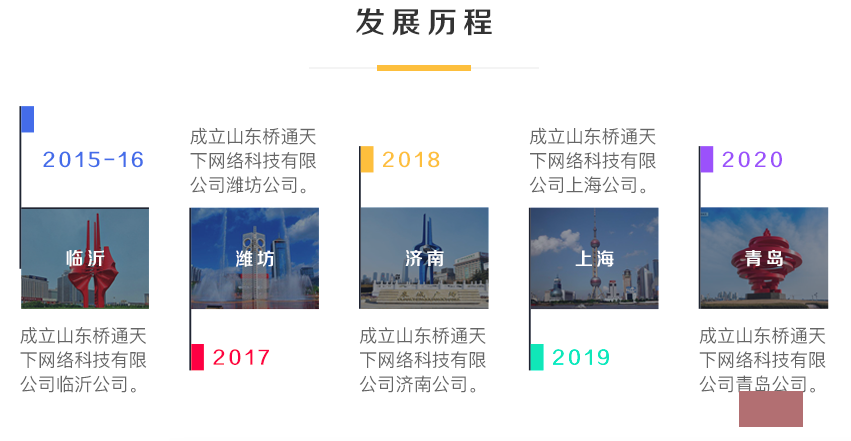 发展历程

2015-16

临沂

成立山东桥通天下网络科技有限公司临沂公司。

成立山东桥通天下网络科技有限公司潍坊公司。

潍坊

2017

2018

济南

成立山东桥通天下网络科技有限公司济南公司。

成立山东桥通天下网络科技有限公司上海公司。

上海

2019

2020

青岛

成立山东桥通天下网络科技有限公司青岛公司。